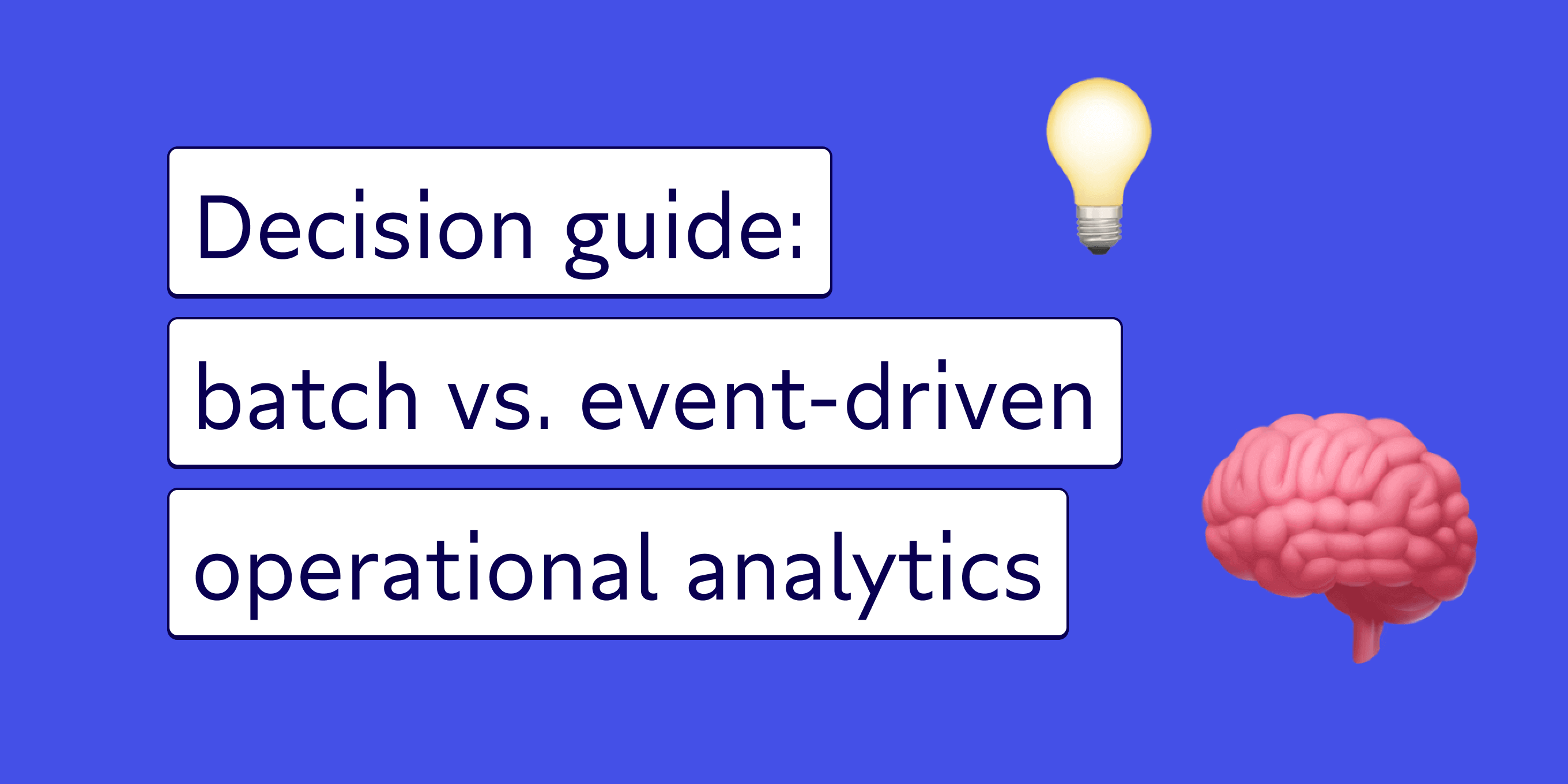 Decision guide:
batch vs. event-driven
operational analytics